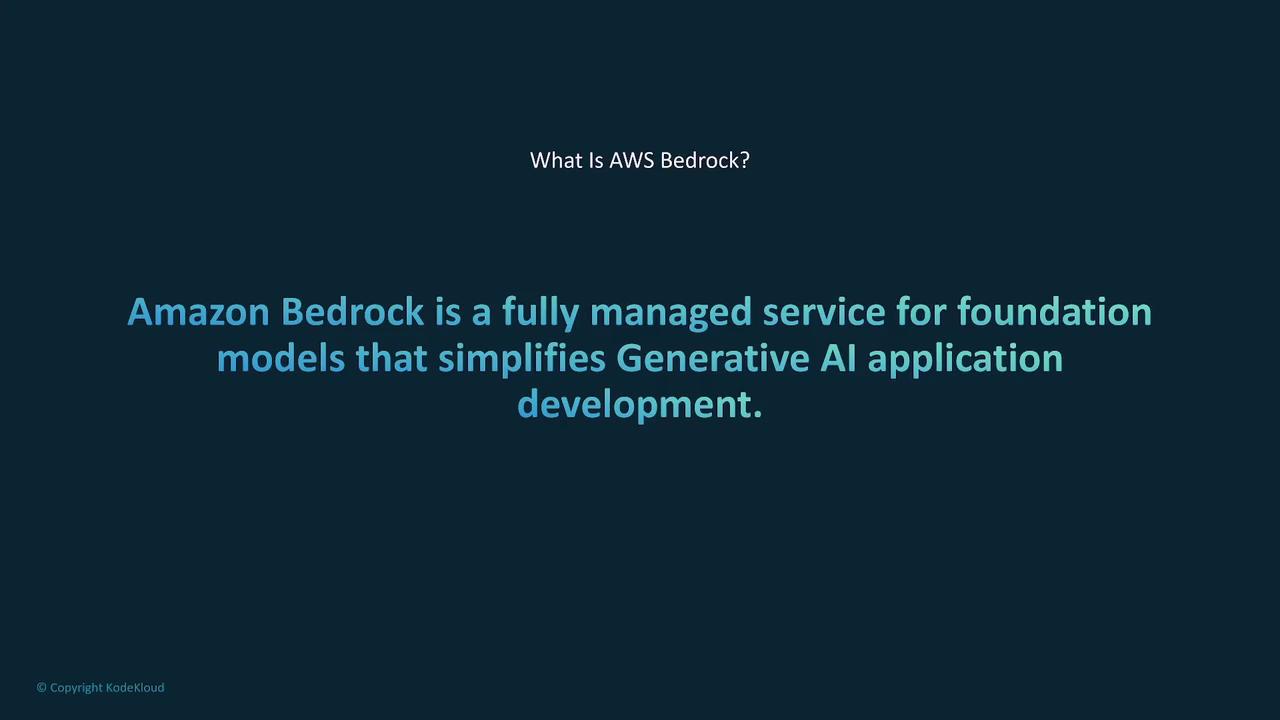 What Is AWS Bedrock?

Amazon Bedrock is a fully managed service for foundation models that simplifies Generative AI application development.

© Copyright KodeKloud